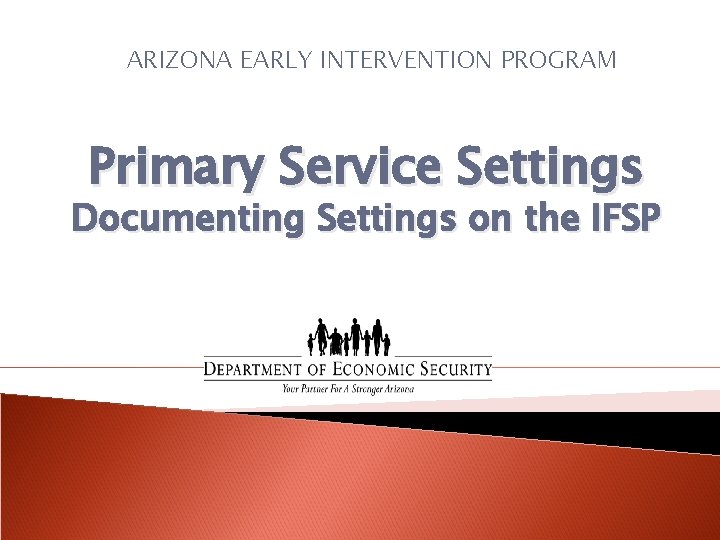 ARIZONA EARLY INTERVENTION PROGRAM

Primary Service Settings
Documenting Settings on the IFSP

DEPARTMENT OF ECONOMIC SECURITY
Your Partner For A Stronger Arizona